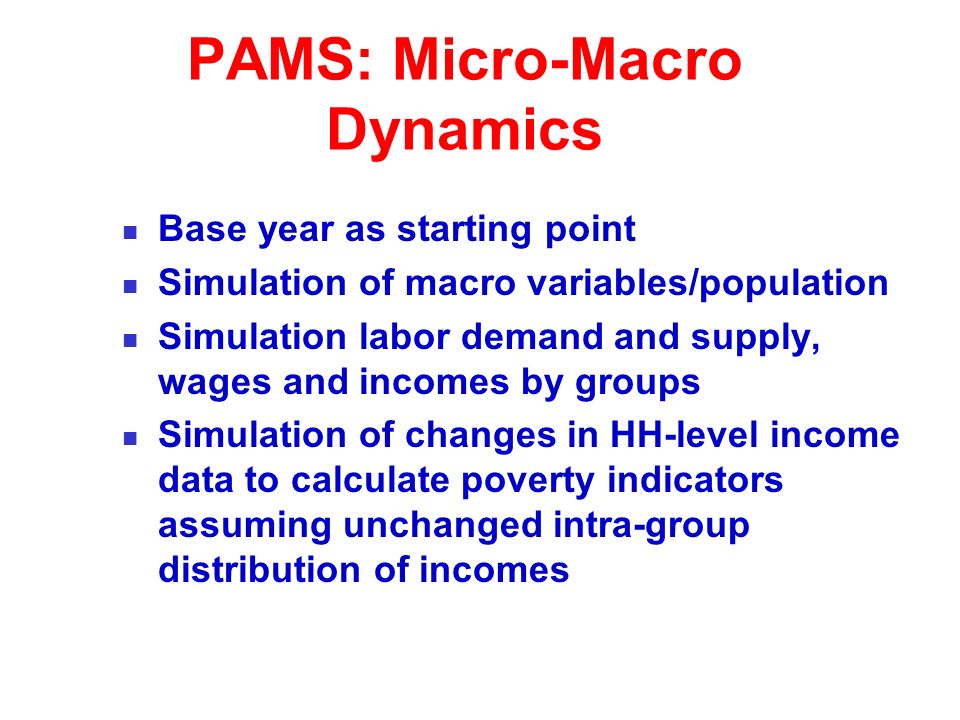 PAMS: Micro-Macro Dynamics

- Base year as starting point
- Simulation of macro variables/population
- Simulation labor demand and supply, wages and incomes by groups
- Simulation of changes in HH-level income data to calculate poverty indicators assuming unchanged intra-group distribution of incomes